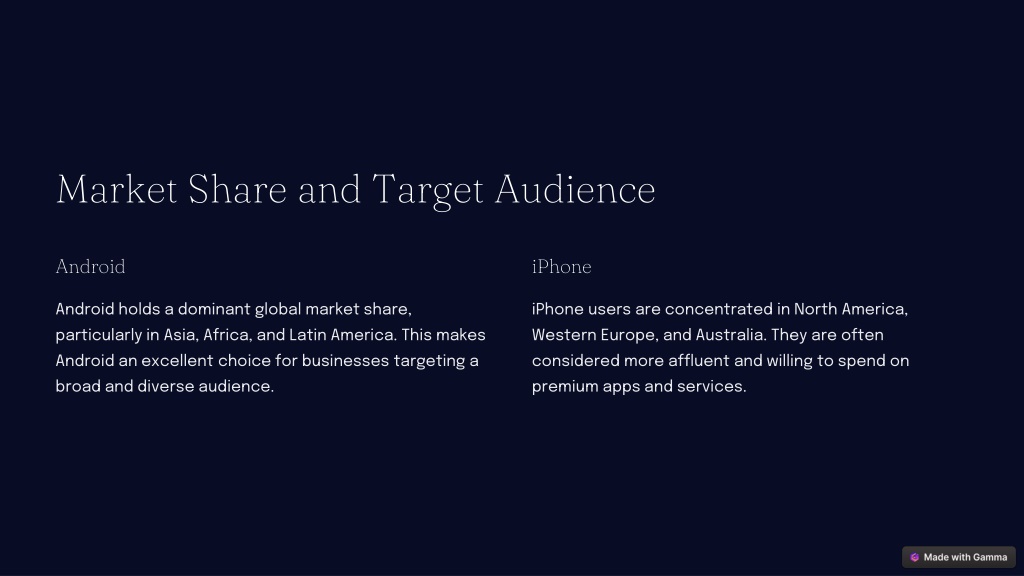 Market Share and Target Audience

Android

Android holds a dominant global market share, particularly in Asia, Africa, and Latin America. This makes Android an excellent choice for businesses targeting a broad and diverse audience.

iPhone

iPhone users are concentrated in North America, Western Europe, and Australia. They are often considered more affluent and willing to spend on premium apps and services.

Made with Gamma